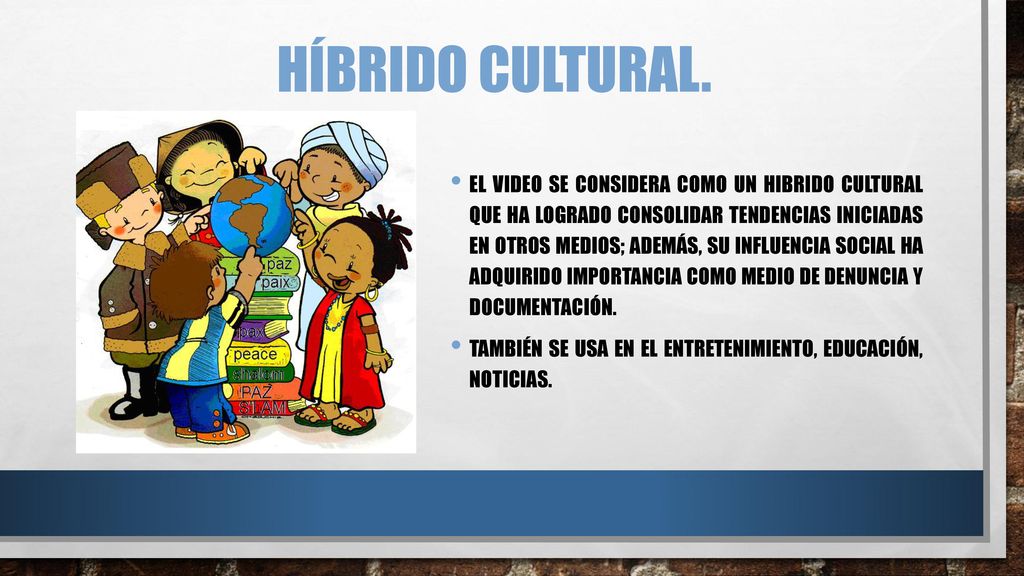 HÍBRIDO CULTURAL.

paz
paix
pax
peace
shalom
PAZ
SLAM

• EL VIDEO SE CONSIDERA COMO UN HIBRIDO CULTURAL QUE HA LOGRADO CONSOLIDAR TENDENCIAS INICIADAS EN OTROS MEDIOS; ADEMÁS, SU INFLUENCIA SOCIAL HA ADQUIRIDO IMPORTANCIA COMO MEDIO DE DENUNCIA Y DOCUMENTACIÓN.

• TAMBIÉN SE USA EN EL ENTRETENIMIENTO, EDUCACIÓN, NOTICIAS.